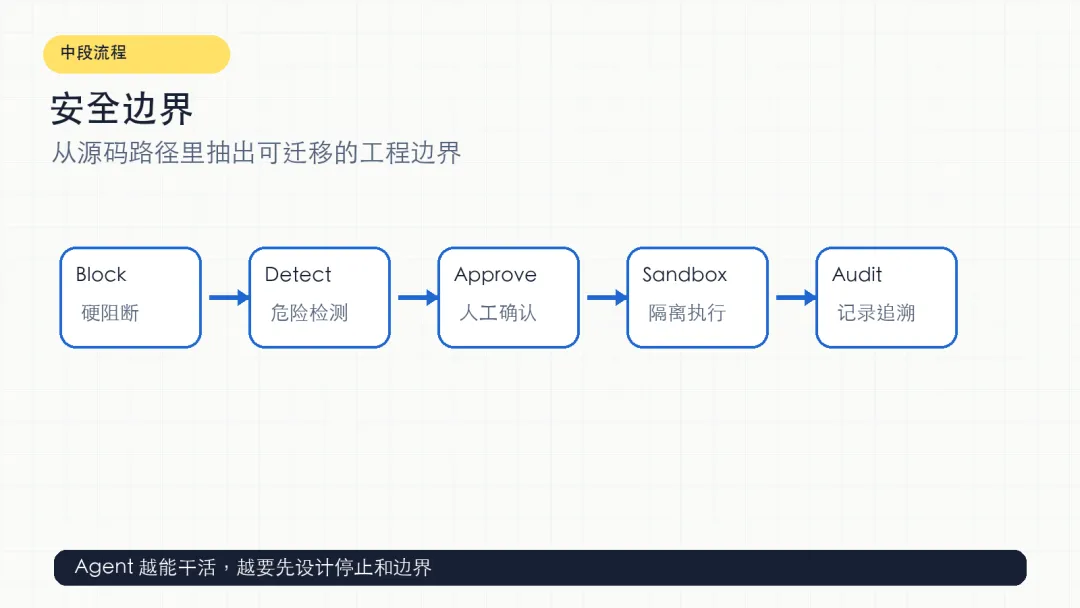 中段流程

安全边界

从源码路径里抽出可迁移的工程边界

Block
硬阻断

Detect
危险检测

Approve
人工确认

Sandbox
隔离执行

Audit
记录追溯

Agent越能干活，越要先设计停止和边界